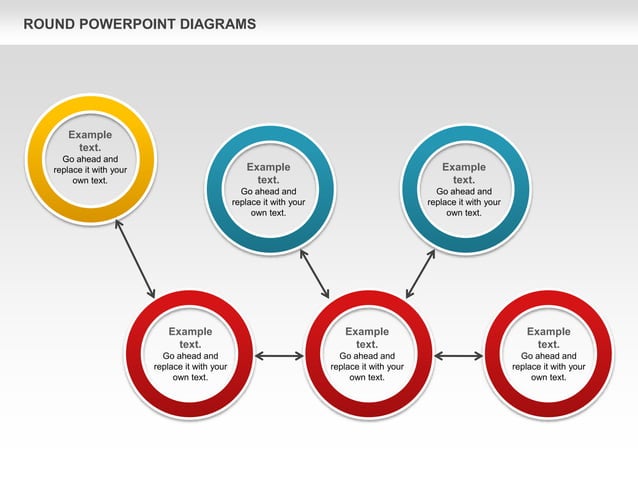 ROUND POWERPOINT DIAGRAMS

Example text.
Go ahead and replace it with your own text.

Example text.
Go ahead and replace it with your own text.

Example text.
Go ahead and replace it with your own text.

Example text.
Go ahead and replace it with your own text.

Example text.
Go ahead and replace it with your own text.

Example text.
Go ahead and replace it with your own text.